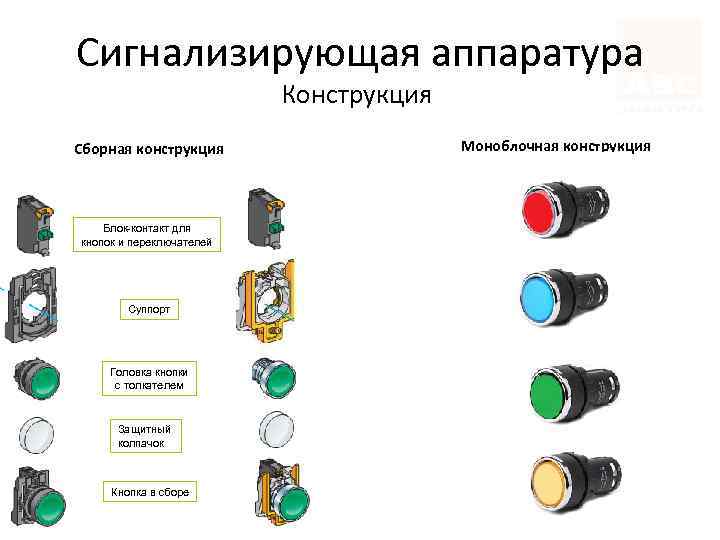 Сигнализирующая аппаратура
Конструкция

Сборная конструкция

Блок-контакт для кнопок и переключателей

Суппорт

Головка кнопки с толкателем

Защитный колпачок

Кнопка в сборе

Моноблочная конструкция